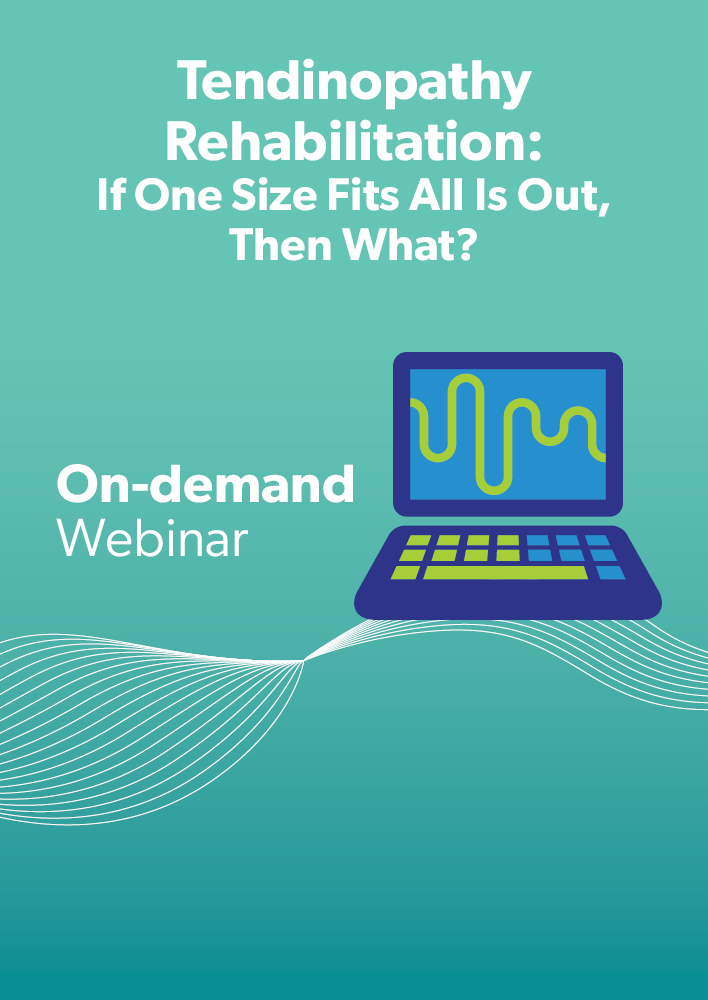 Tendinopathy Rehabilitation:
If One Size Fits All Is Out, Then What?

On-demand
Webinar